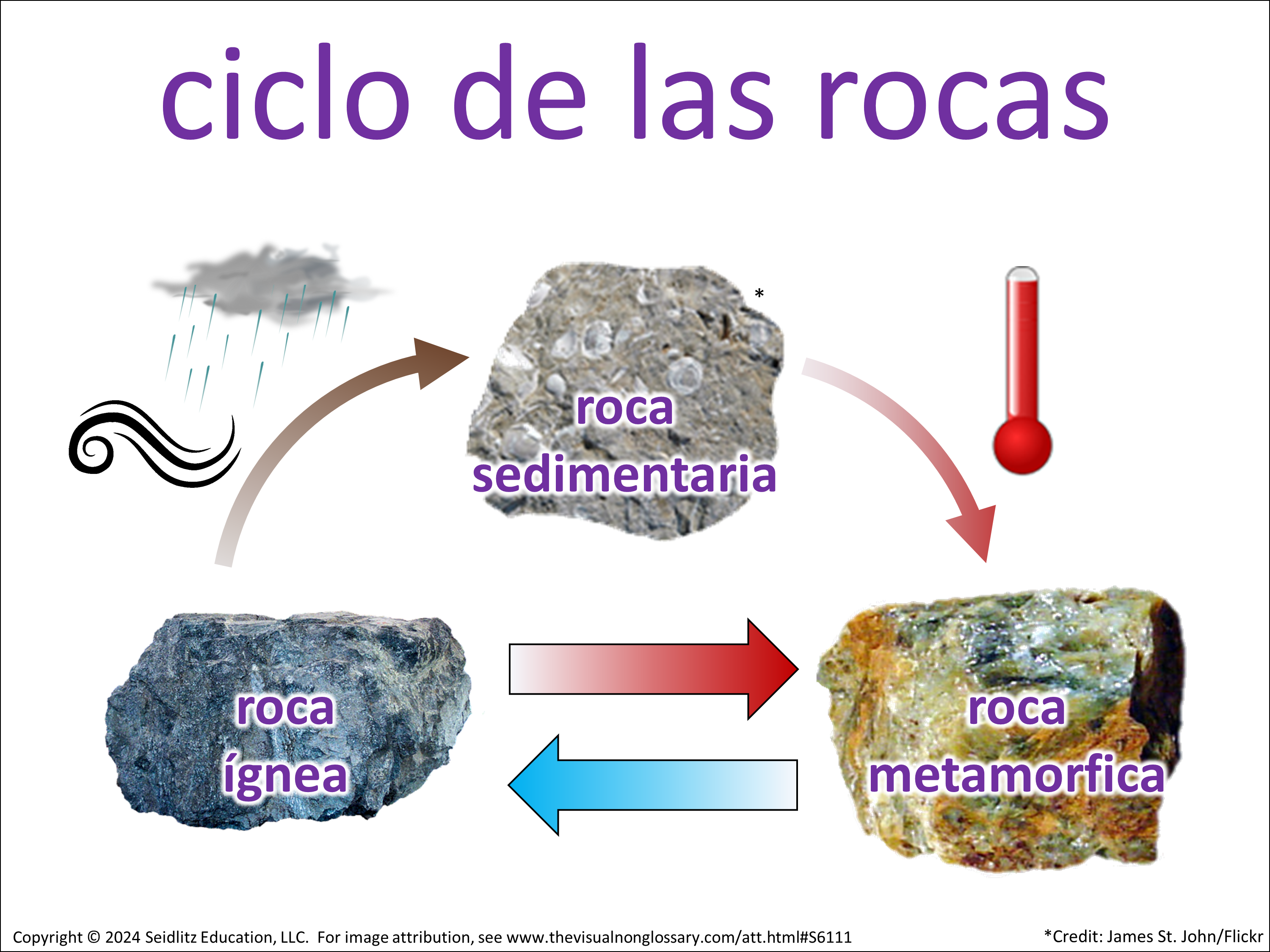 ciclo de las rocas

*

roca sedimentaria

roca ígnea

roca metamorfica

Copyright © 2024 Seidlitz Education, LLC. For image attribution, see www.thevisualnonglossary.com/att.html#S6111

*Credit: James St. John/Flickr